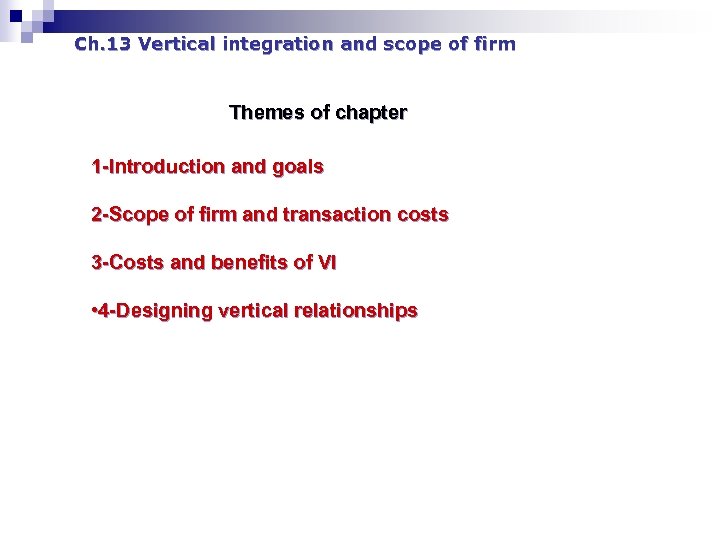 Ch.13 Vertical integration and scope of firm

Themes of chapter

1-Introduction and goals

2-Scope of firm and transaction costs

3-Costs and benefits of VI

•4-Designing vertical relationships